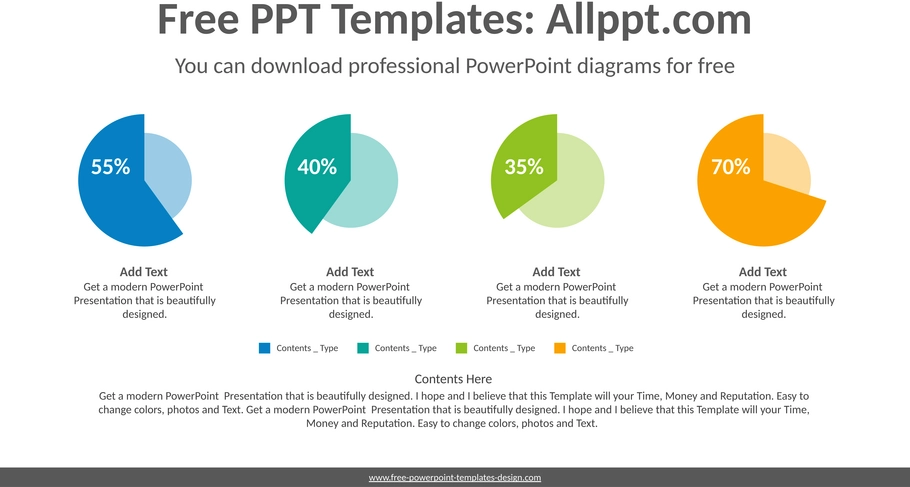 Free PPT Templates: Allppt.com

You can download professional PowerPoint diagrams for free

55%

40%

35%

70%

Add Text
Get a modern PowerPoint Presentation that is beautifully designed.

Add Text
Get a modern PowerPoint Presentation that is beautifully designed.

Add Text
Get a modern PowerPoint Presentation that is beautifully designed.

Add Text
Get a modern PowerPoint Presentation that is beautifully designed.

Contents _ Type Contents _ Type Contents _ Type Contents _ Type

Contents Here
Get a modern PowerPoint Presentation that is beautifully designed. I hope and I believe that this Template will your Time, Money and Reputation. Easy to change colors, photos and Text. Get a modern PowerPoint Presentation that is beautifully designed. I hope and I believe that this Template will your Time, Money and Reputation. Easy to change colors, photos and Text.

www.free-powerpoint-templates-design.com